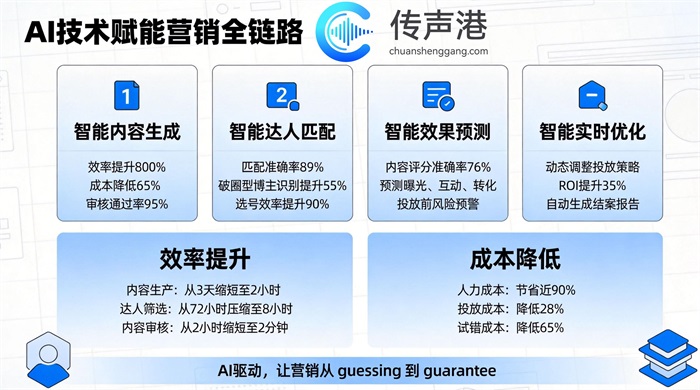 AI技术赋能营销全链路

传声港
chuanshenggang.com

1
智能内容生成
效率提升800%
成本降低65%
审核通过率95%

2
智能达人匹配
匹配准确率89%
破圈型博主识别提升55%
选号效率提升90%

智能效果预测
内容评分准确率76%
预测曝光、互动、转化
投放前风险预警

智能实时优化
动态调整投放策略
ROI提升35%
自动生成结案报告

效率提升
内容生产：从3天缩短至2小时
达人筛选：从72小时压缩至8小时
内容审核：从2小时缩短至2分钟

成本降低
人力成本：节省近90%
投放成本：降低28%
试错成本：降低65%

AI驱动，让营销从 guessing 到 guarantee